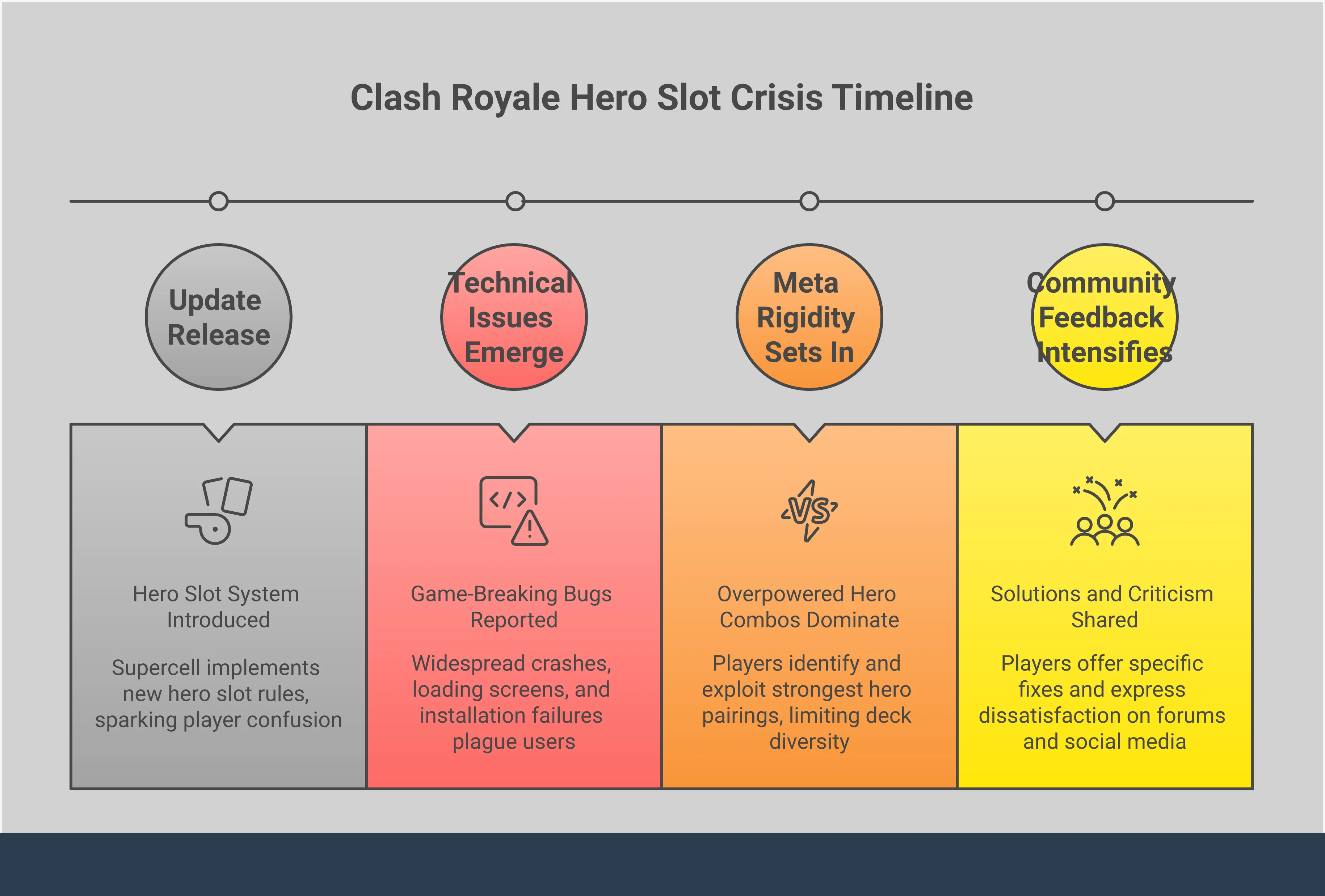 Clash Royale Hero Slot Crisis Timeline

Update Release

Technical Issues Emerge

Meta Rigidity Sets In

Community Feedback Intensifies

Hero Slot System Introduced

Supercell implements new hero slot rules, sparking player confusion

Game-Breaking Bugs Reported

Widespread crashes, loading screens, and installation failures plague users

VS

Overpowered Hero Combos Dominate

Players identify and exploit strongest hero pairings, limiting deck diversity

Solutions and Criticism Shared

Players offer specific fixes and express dissatisfaction on forums and social media